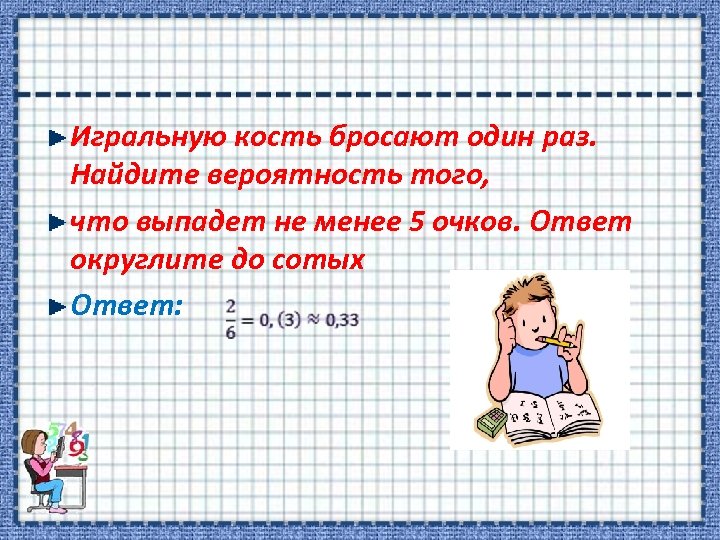 Игральную кость бросают один раз. Найдите вероятность того,

что выпадет не менее 5 очков. Ответ округлите до сотых

Ответ: $\frac{2}{6} = 0,(3) \approx 0,33$